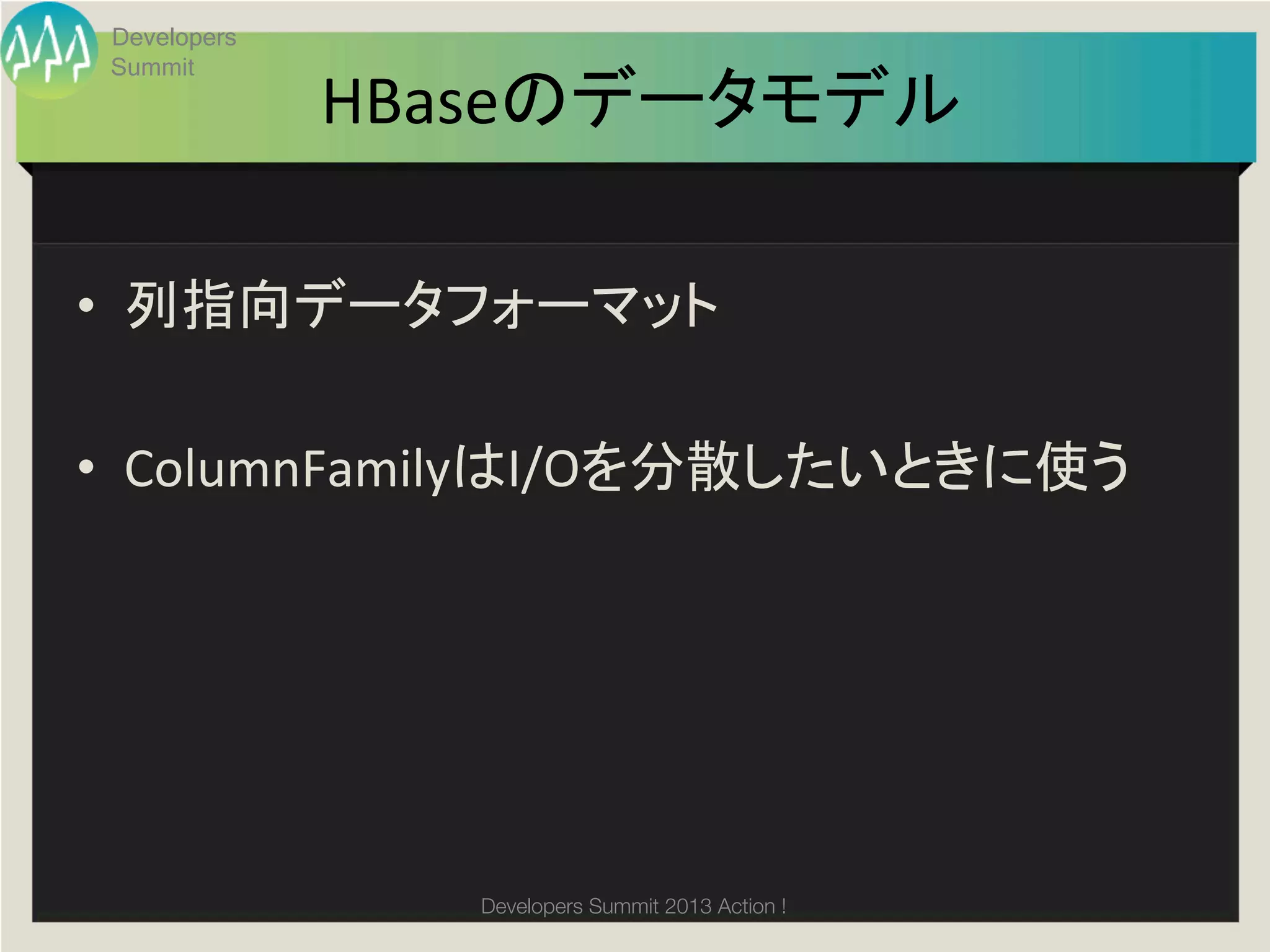 Developers Summit

HBaseのデータモデル

• 列指向データフォーマット

• ColumnFamilyはI/Oを分散したいときに使う

Developers Summit 2013 Action !